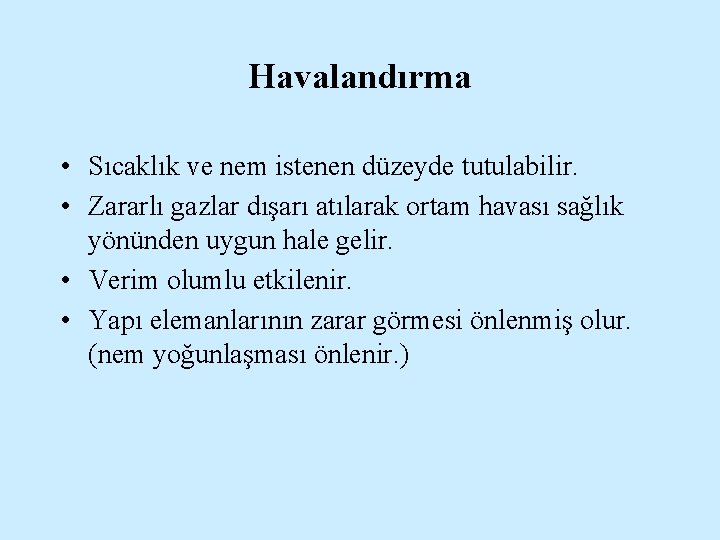 Havalandırma

• Sıcaklık ve nem istenen düzeyde tutulabilir.
• Zararlı gazlar dışarı atılarak ortam havası sağlık yönünden uygun hale gelir.
• Verim olumlu etkilenir.
• Yapı elemanlarının zarar görmesi önlenmiş olur. (nem yoğunlaşması önlenir.)